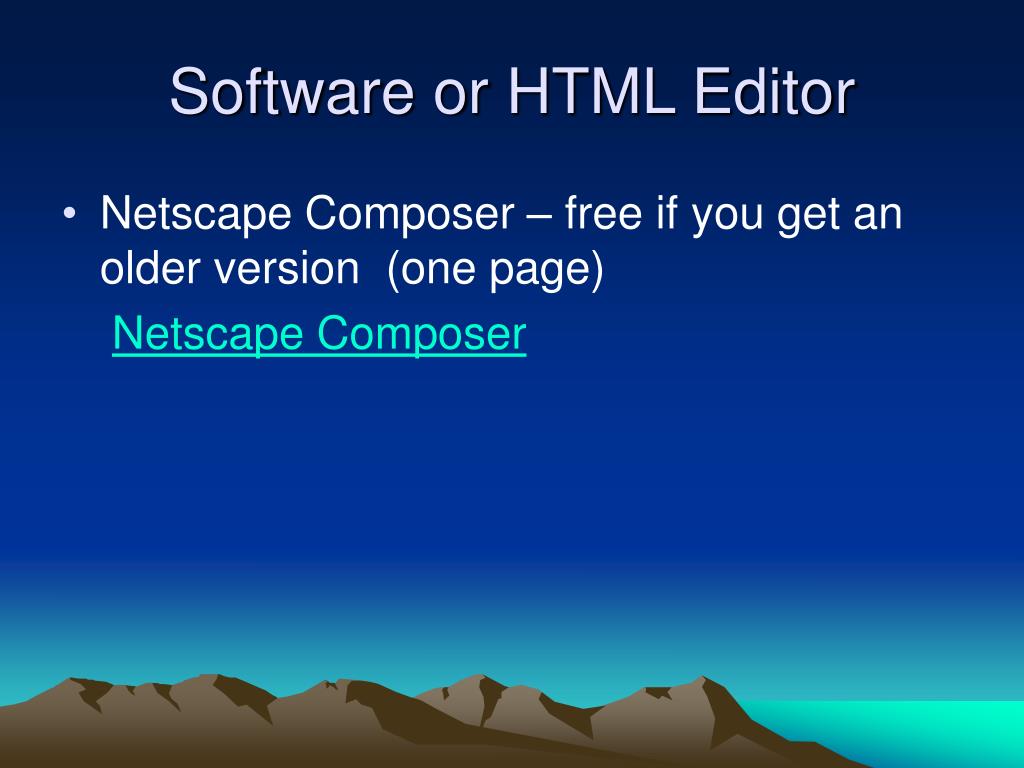 Software or HTML Editor

• Netscape Composer – free if you get an older version (one page)

Netscape Composer